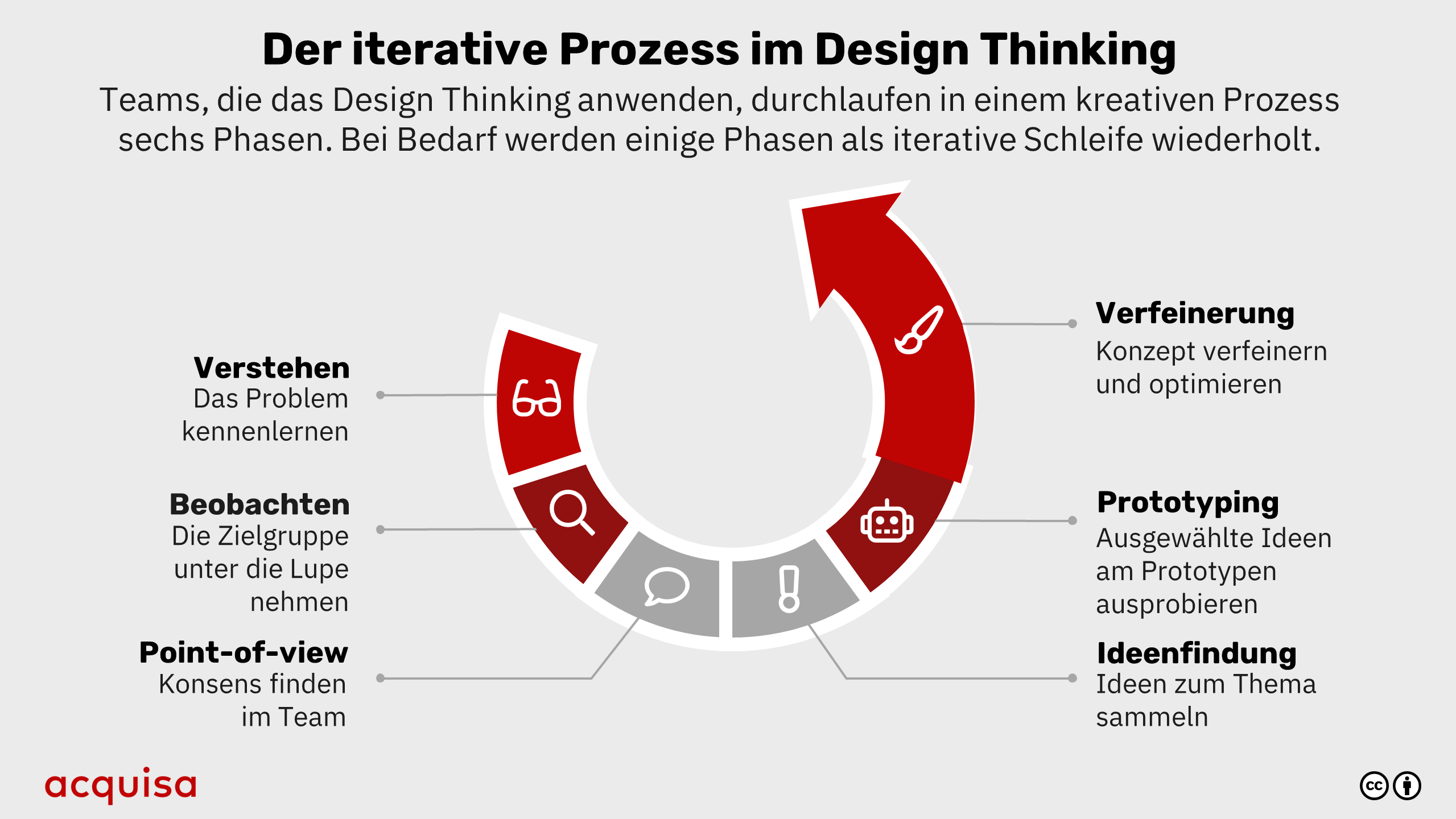 Der iterative Prozess im Design Thinking

Teams, die das Design Thinking anwenden, durchlaufen in einem kreativen Prozess sechs Phasen. Bei Bedarf werden einige Phasen als iterative Schleife wiederholt.

Verstehen
Das Problem kennenlernen

Beobachten
Die Zielgruppe unter die Lupe nehmen

Point-of-view
Konsens finden im Team

Verfeinerung
Konzept verfeinern und optimieren

Prototyping
Ausgewählte Ideen am Prototypen ausprobieren

Ideenfindung
Ideen zum Thema sammeln

acquisa

cc